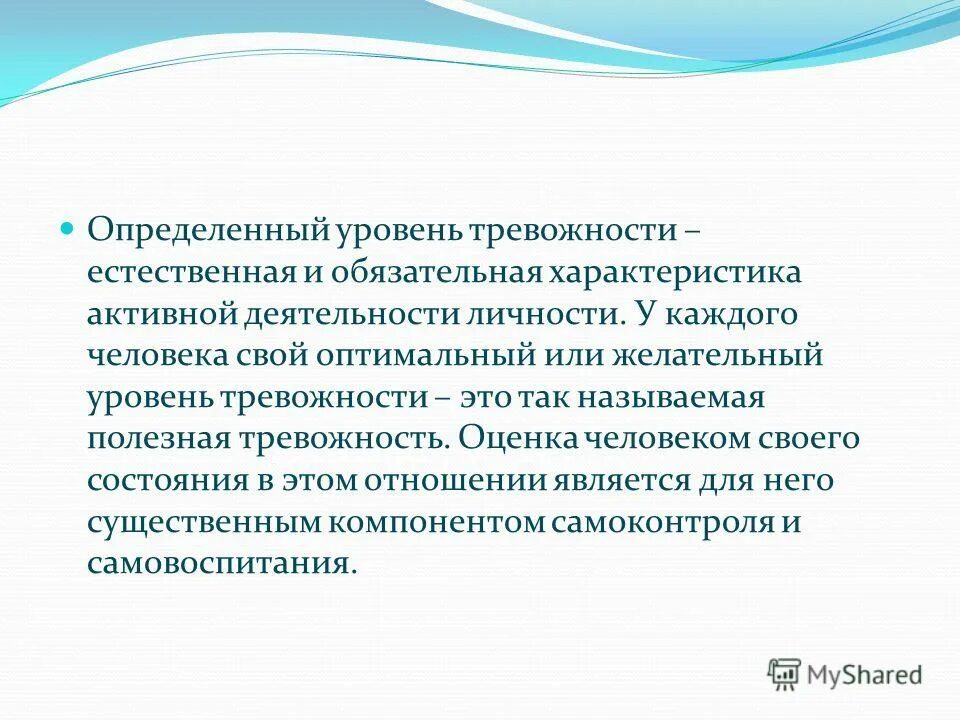 Определенный уровень тревожности – естественная и обязательная характеристика активной деятельности личности. У каждого человека свой оптимальный или желательный уровень тревожности – это так называемая полезная тревожность. Оценка человеком своего состояния в этом отношении является для него существенным компонентом самоконтроля и самовоспитания.

MyShared